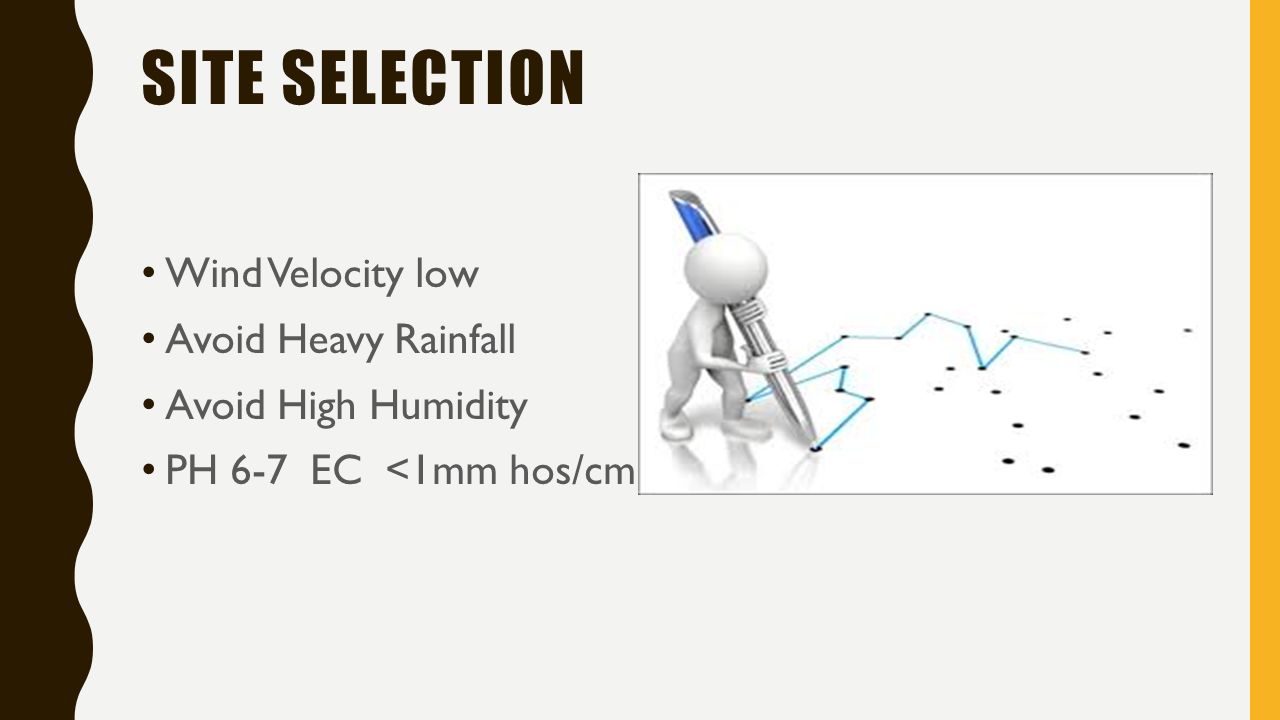 SITE SELECTION

• Wind Velocity low
• Avoid Heavy Rainfall
• Avoid High Humidity
• PH 6-7 EC <1mm hos/cm